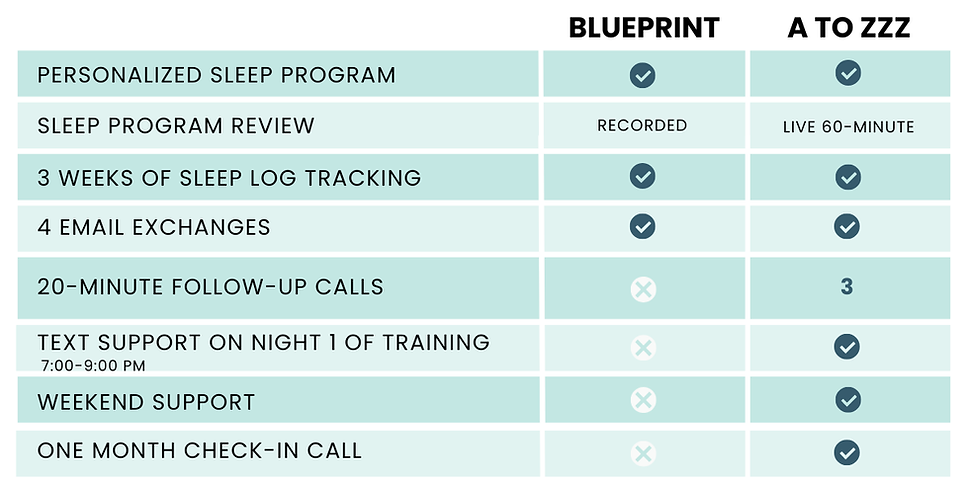 | | BLUEPRINT | A TO ZZZ |
|---|---|---|
| PERSONALIZED SLEEP PROGRAM | ✓ | ✓ |
| SLEEP PROGRAM REVIEW | RECORDED | LIVE 60-MINUTE |
| 3 WEEKS OF SLEEP LOG TRACKING | ✓ | ✓ |
| 4 EMAIL EXCHANGES | ✓ | ✓ |
| 20-MINUTE FOLLOW-UP CALLS | ✗ | 3 |
| TEXT SUPPORT ON NIGHT 1 OF TRAINING 7:00-9:00 PM | ✗ | ✓ |
| WEEKEND SUPPORT | ✗ | ✓ |
| ONE MONTH CHECK-IN CALL | ✗ | ✓ |